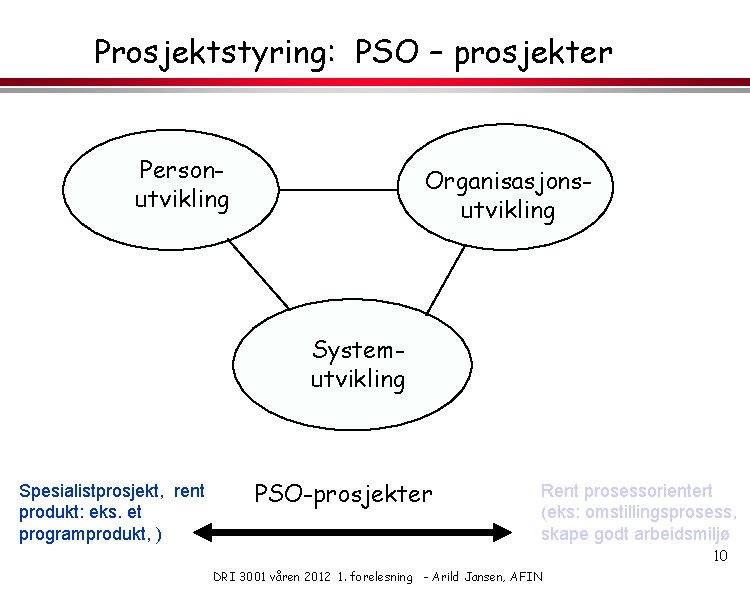 Prosjektstyring: PSO – prosjekter

Person-utvikling

Organisasjons-utvikling

System-utvikling

Spesialistprosjekt, rent produkt: eks. et programprodukt, )

PSO-prosjekter

Rent prosessorientert (eks: omstillingsprosess, skape godt arbeidsmiljø

10

DRI 3001 våren 2012 1. forelesning - Arild Jansen, AFIN